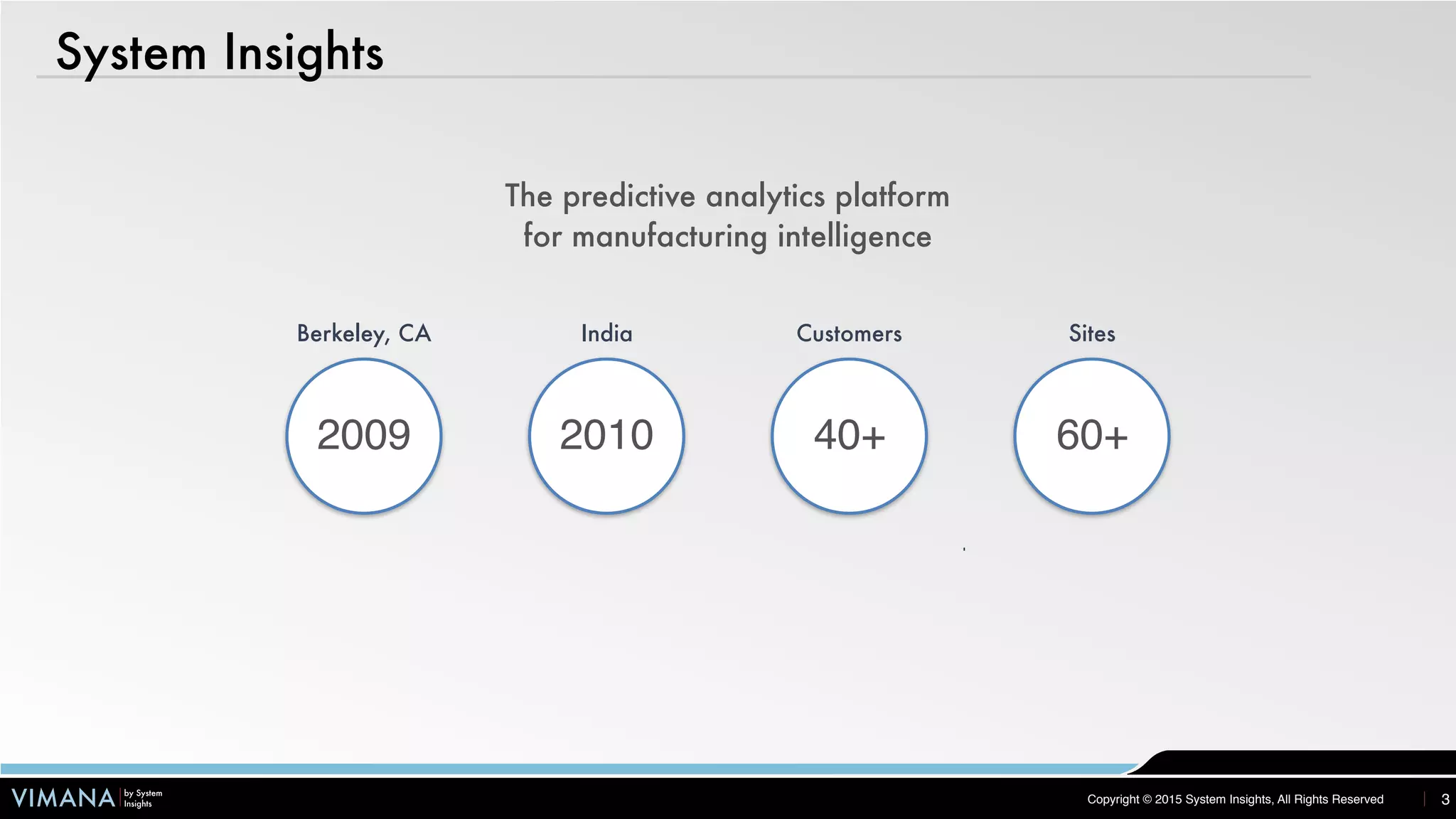 System Insights

The predictive analytics platform for manufacturing intelligence

Berkeley, CA
2009

India
2010

Customers
40+

Sites
60+

VIMANA by System Insights

Copyright © 2015 System Insights, All Rights Reserved
3